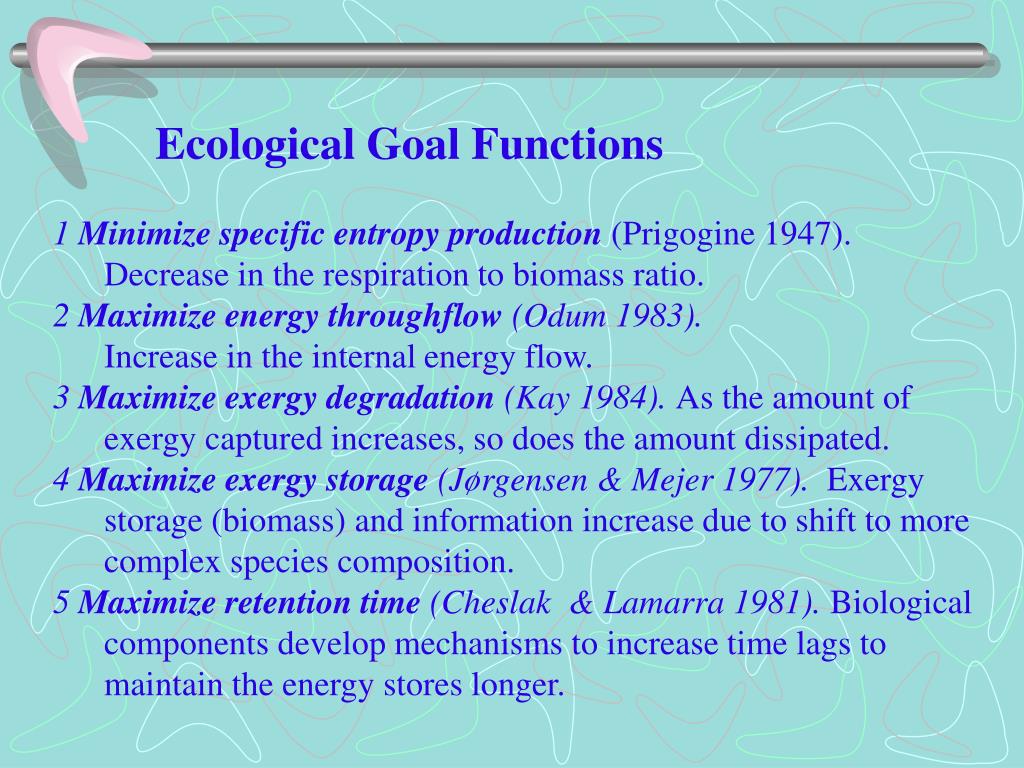 Ecological Goal Functions

1 Minimize specific entropy production (Prigogine 1947).
Decrease in the respiration to biomass ratio.

2 Maximize energy throughflow (Odum 1983).
Increase in the internal energy flow.

3 Maximize exergy degradation (Kay 1984). As the amount of exergy captured increases, so does the amount dissipated.

4 Maximize exergy storage (Jørgensen & Mejer 1977). Exergy storage (biomass) and information increase due to shift to more complex species composition.

5 Maximize retention time (Cheslak & Lamarra 1981). Biological components develop mechanisms to increase time lags to maintain the energy stores longer.